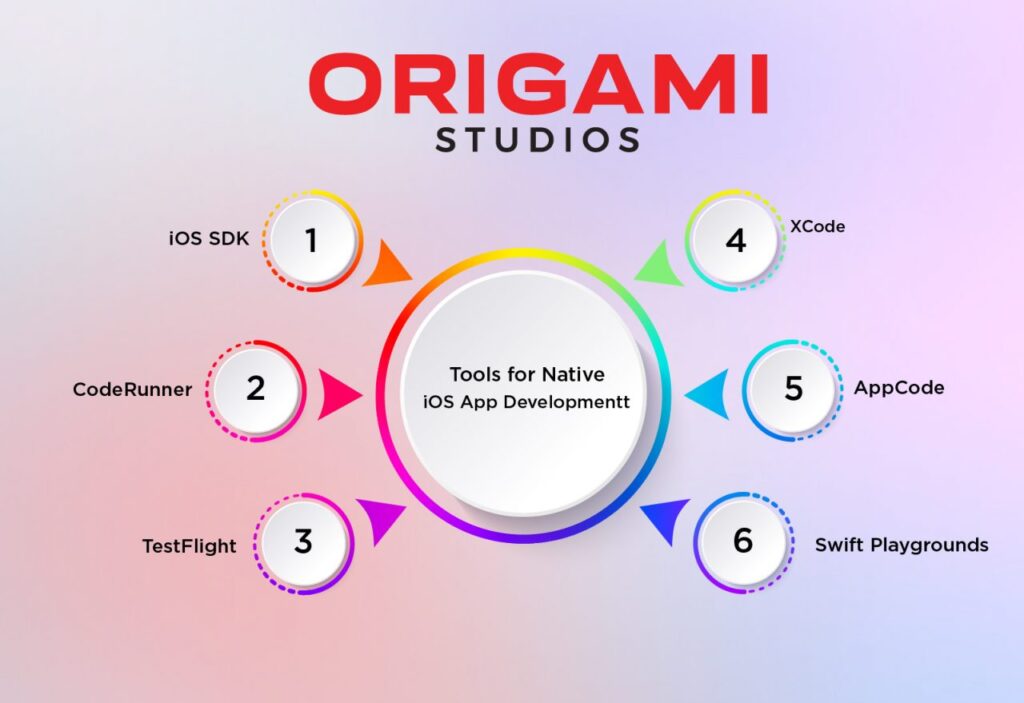 ORIGAMI
STUDIOS

Tools for Native
iOS App Developmentt

iOS SDK 1

CodeRunner 2

TestFlight 3

4 XCode

5 AppCode

6 Swift Playgrounds